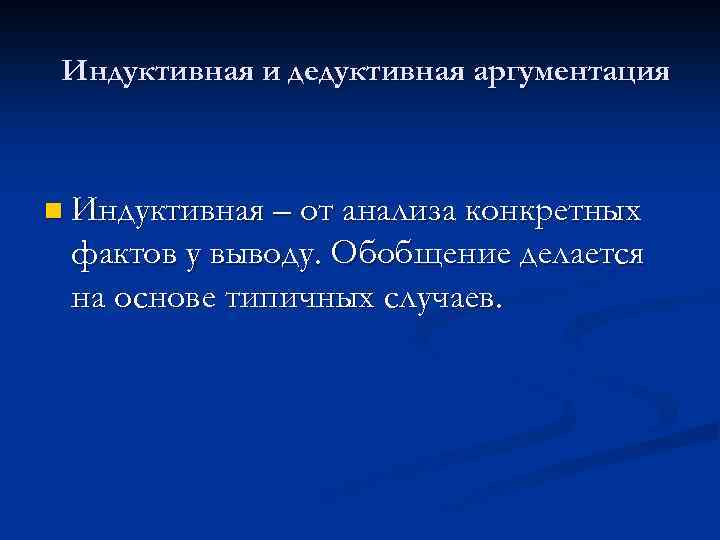 Индуктивная и дедуктивная аргументация

Индуктивная – от анализа конкретных фактов у выводу. Обобщение делается на основе типичных случаев.